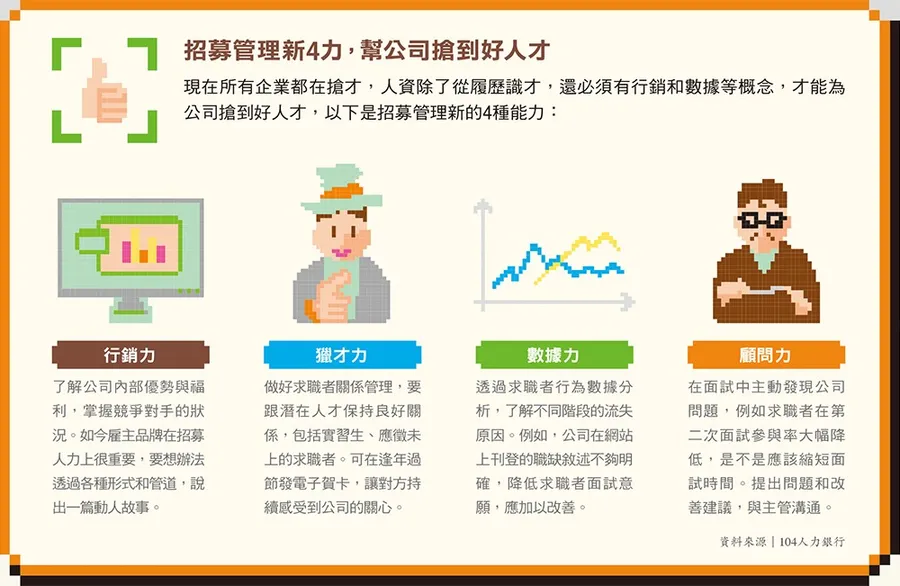 招募管理新4力，幫公司搶到好人才

現在所有企業都在搶才，人資除了從履歷識才，還必須有行銷和數據等概念，才能為公司搶到好人才，以下是招募管理新的4種能力：

行銷力

了解公司內部優勢與福利，掌握競爭對手的狀況。如今雇主品牌在招募人力上很重要，要想辦法透過各種形式和管道，說出一篇動人故事。

獵才力

做好求職者關係管理，要跟潛在人才保持良好關係，包括實習生、應徵未上的求職者。可在逢年過節發電子賀卡，讓對方持續感受到公司的關心。

數據力

透過求職者行為數據分析，了解不同階段的流失原因。例如，公司在網站上刊登的職缺敘述不夠明確，降低求職者面試意願，應加以改善。

顧問力

在面試中主動發現公司問題，例如求職者在第二次面試參與率大幅降低，是不是應該縮短面試時間。提出問題和改善建議，與主管溝通。

資料來源｜104人力銀行